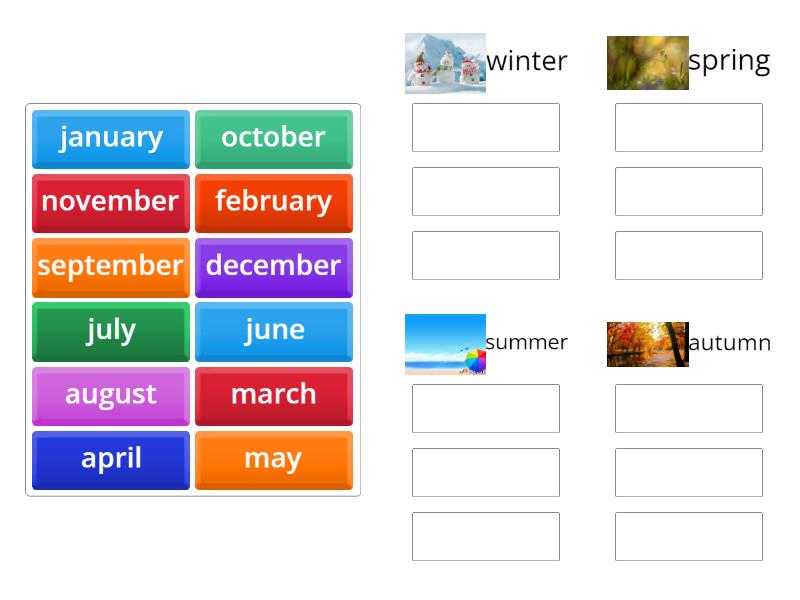 january
october
november
february
september
december
july
june
august
march
april
may

winter
spring
summer
autumn